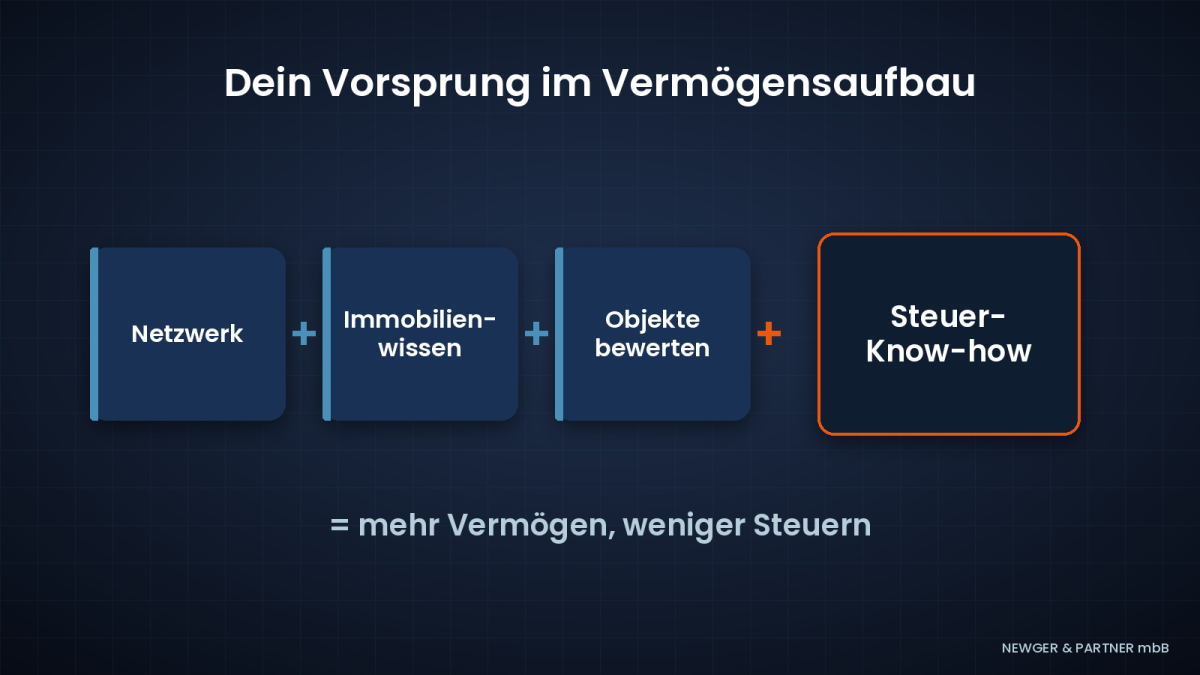 Dein Vorsprung im Vermögensaufbau

Netzwerk

+

Immobilienwissen

+

Objekte bewerten

+

Steuer-Know-how

= mehr Vermögen, weniger Steuern

NEWGER & PARTNER mbB